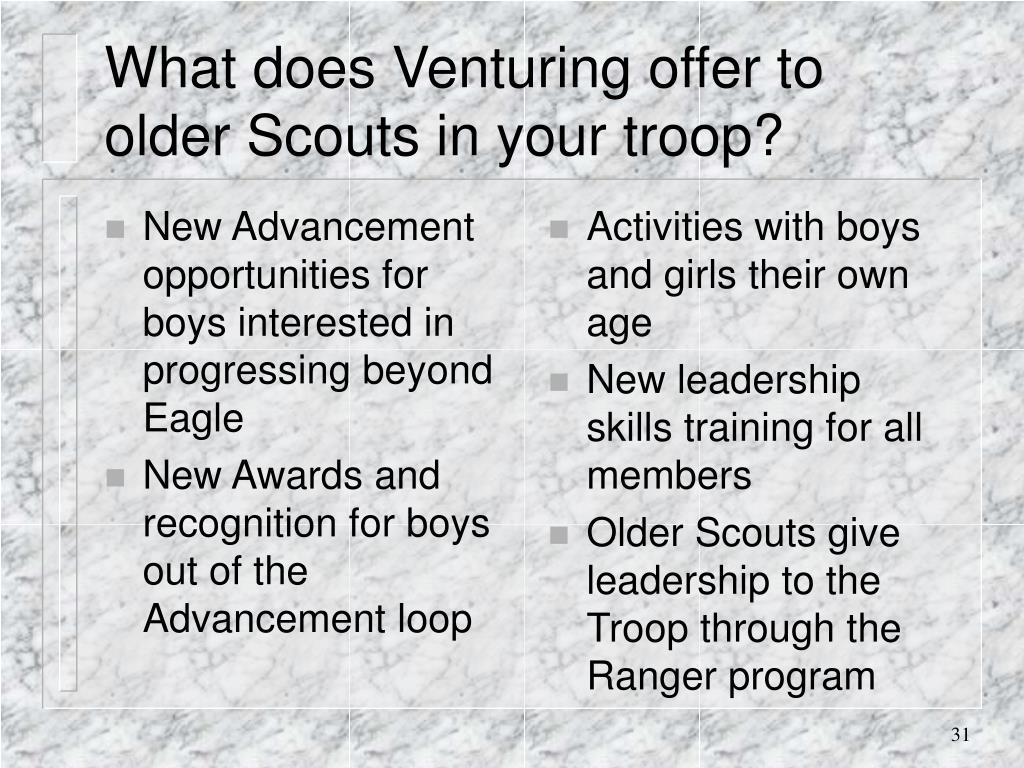 What does Venturing offer to older Scouts in your troop?

- New Advancement opportunities for boys interested in progressing beyond Eagle
- New Awards and recognition for boys out of the Advancement loop

- Activities with boys and girls their own age
- New leadership skills training for all members
- Older Scouts give leadership to the Troop through the Ranger program

31